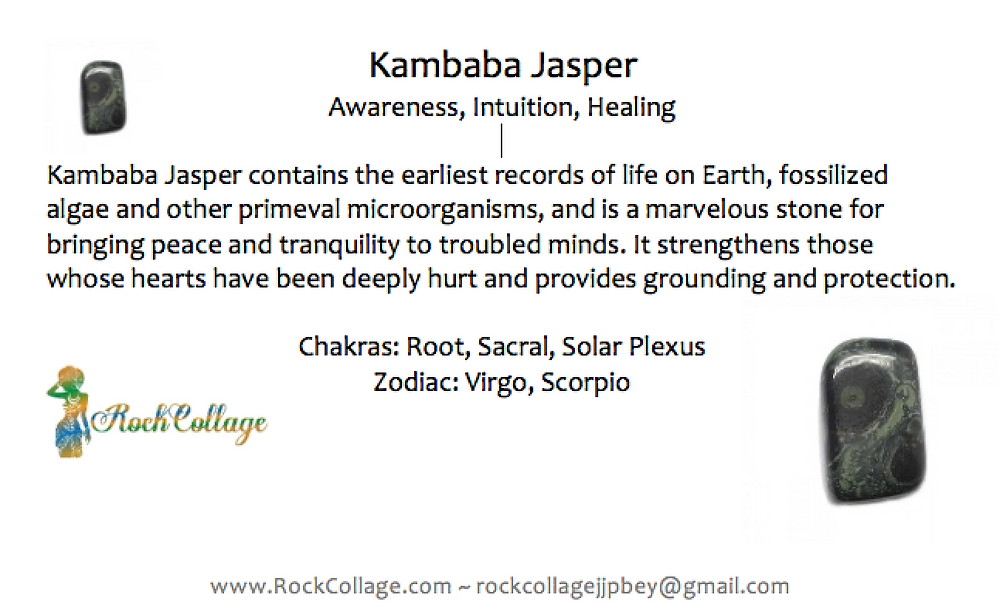 Kambaba Jasper
Awareness, Intuition, Healing

Kambaba Jasper contains the earliest records of life on Earth, fossilized algae and other primeval microorganisms, and is a marvelous stone for bringing peace and tranquility to troubled minds. It strengthens those whose hearts have been deeply hurt and provides grounding and protection.

Chakras: Root, Sacral, Solar Plexus
Zodiac: Virgo, Scorpio

RockCollage

www.RockCollage.com ~ rockcollagejjpbey@gmail.com